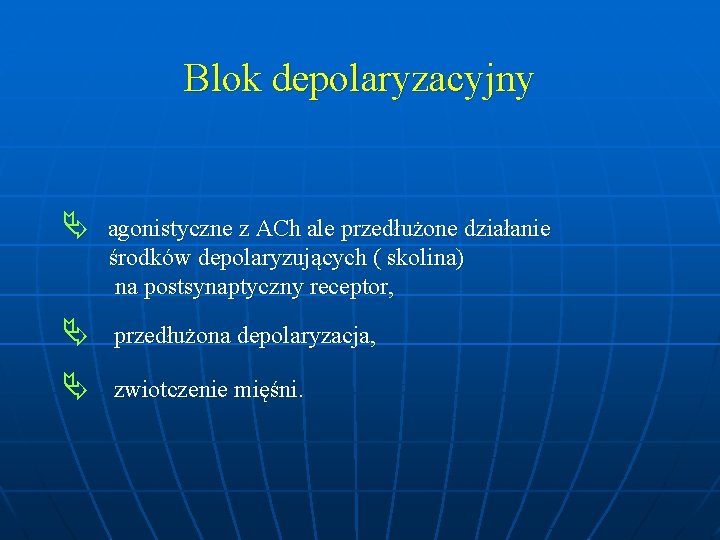 Blok depolaryzacyjny

agonistyczne z ACh ale przedłużone działanie środków depolaryzujących ( skolina) na postsynaptyczny receptor,

przedłużona depolaryzacja,

zwiotczenie mięśni.